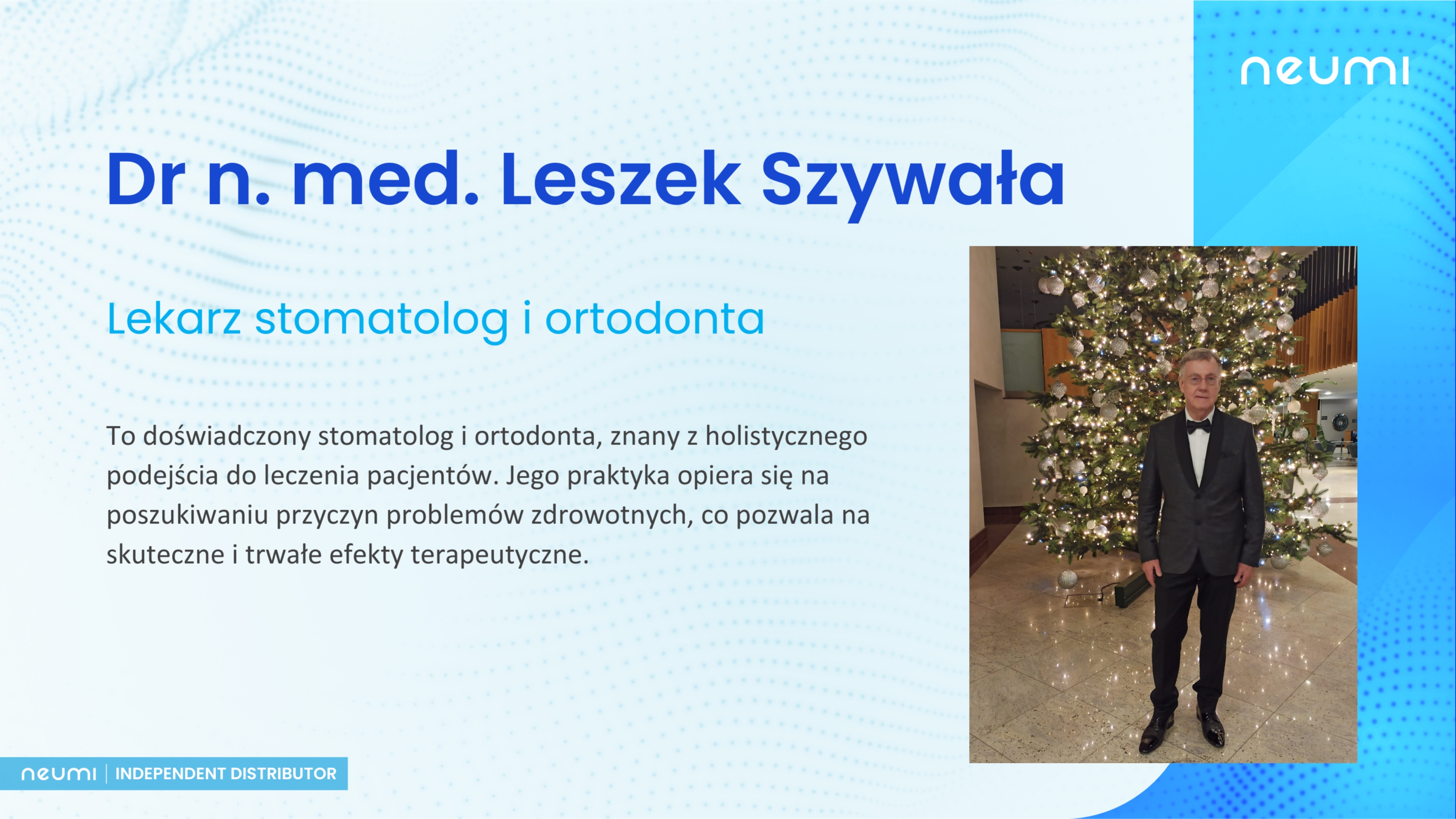 neumi

Dr n. med. Leszek Szywała

Lekarz stomatolog i ortodonta

To doświadczony stomatolog i ortodonta, znany z holistycznego podejścia do leczenia pacjentów. Jego praktyka opiera się na poszukiwaniu przyczyn problemów zdrowotnych, co pozwala na skuteczne i trwałe efekty terapeutyczne.

neumi | INDEPENDENT DISTRIBUTOR